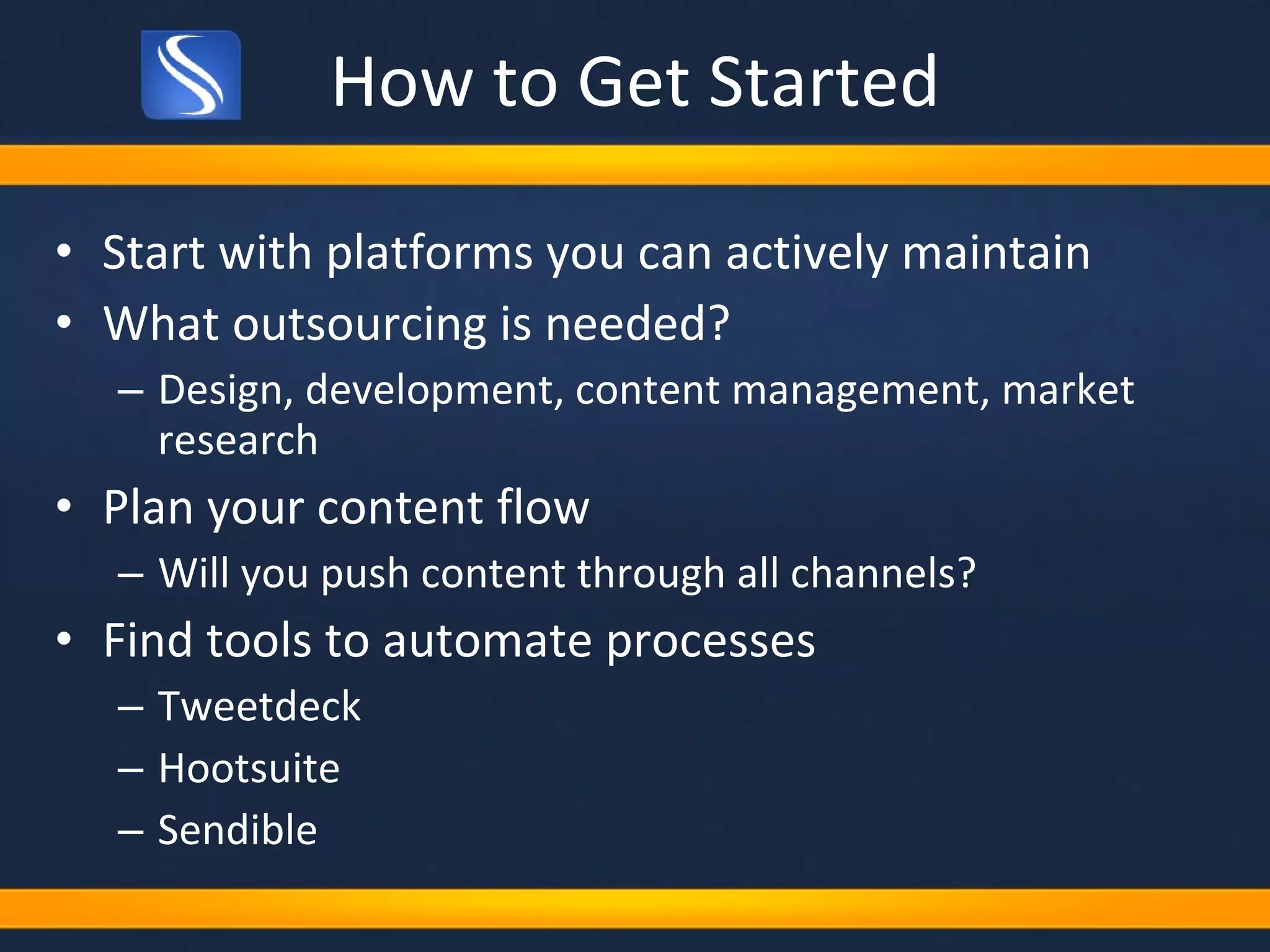 How to Get Started

• Start with platforms you can actively maintain
• What outsourcing is needed?
 – Design, development, content management, market research
• Plan your content flow
 – Will you push content through all channels?
• Find tools to automate processes
 – Tweetdeck
 – Hootsuite
 – Sendible